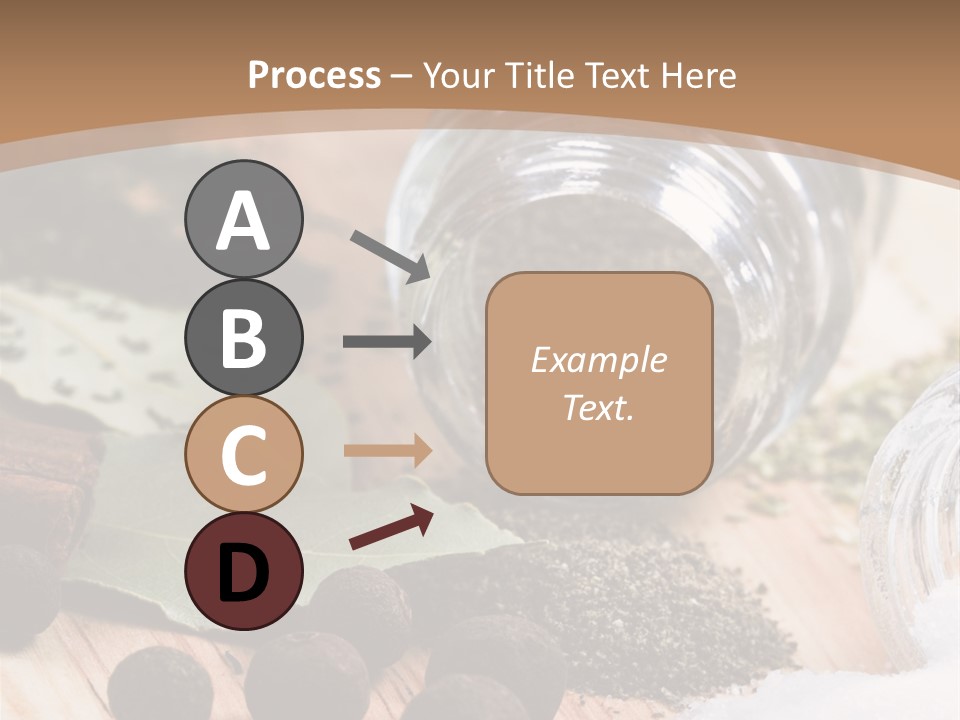 Process – Your Title Text Here

A

B

C

D

Example Text.